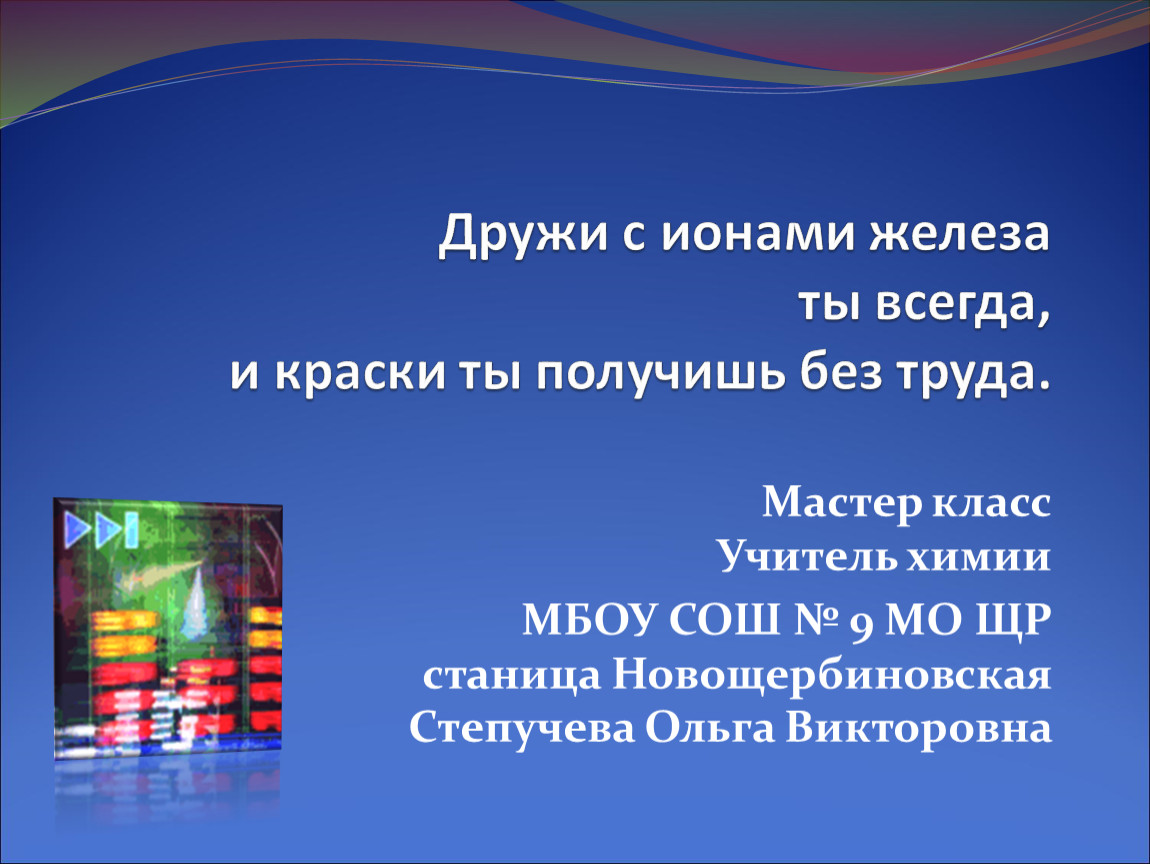 Дружи с ионами железа
ты всегда,
и краски ты получишь без труда.

Мастер класс
Учитель химии
МБОУ СОШ № 9 МО ЩР
станица Новощербиновская
Степучева Ольга Викторовна